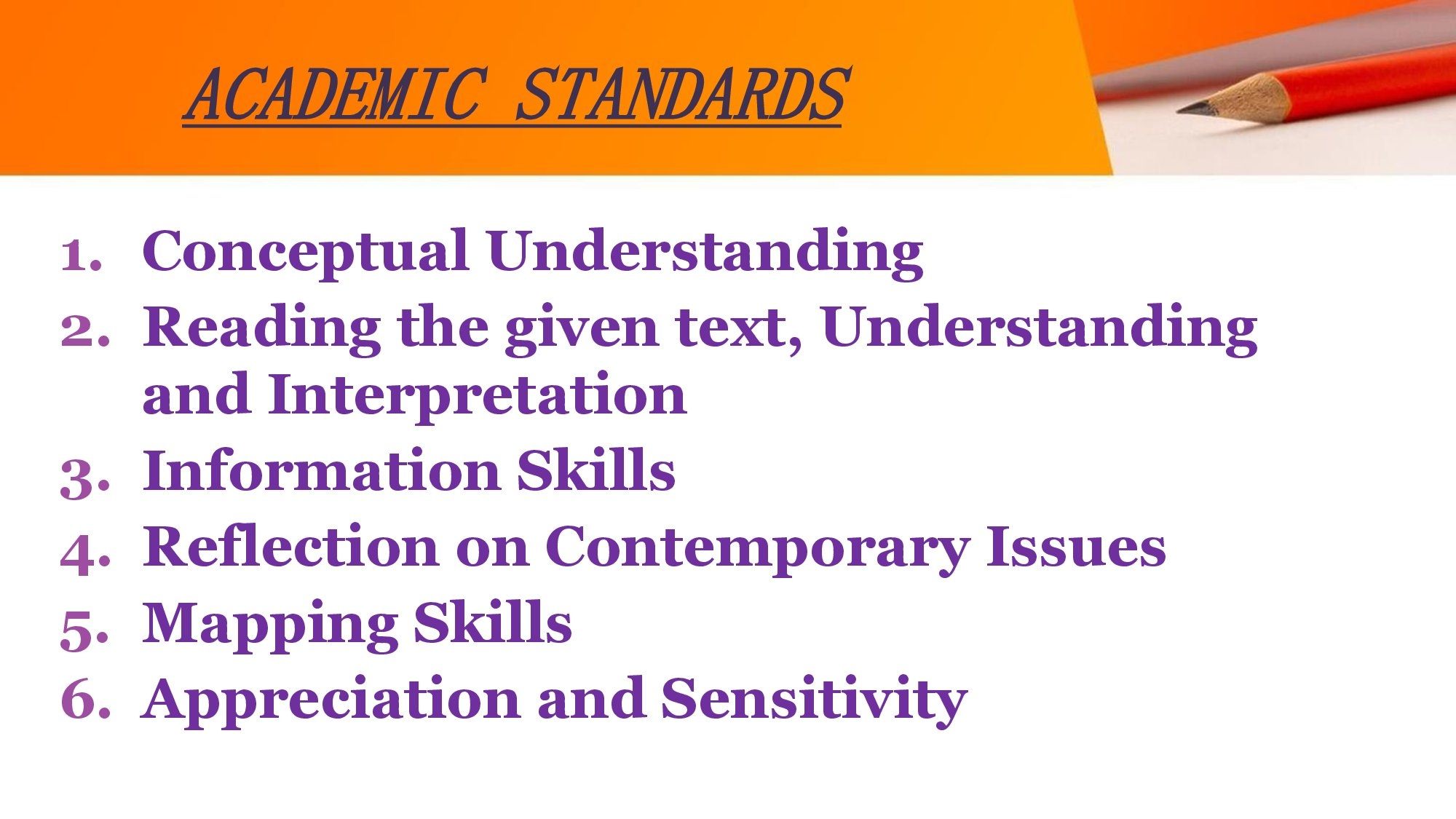 ACADEMIC STANDARDS

1. Conceptual Understanding
2. Reading the given text, Understanding and Interpretation
3. Information Skills
4. Reflection on Contemporary Issues
5. Mapping Skills
6. Appreciation and Sensitivity